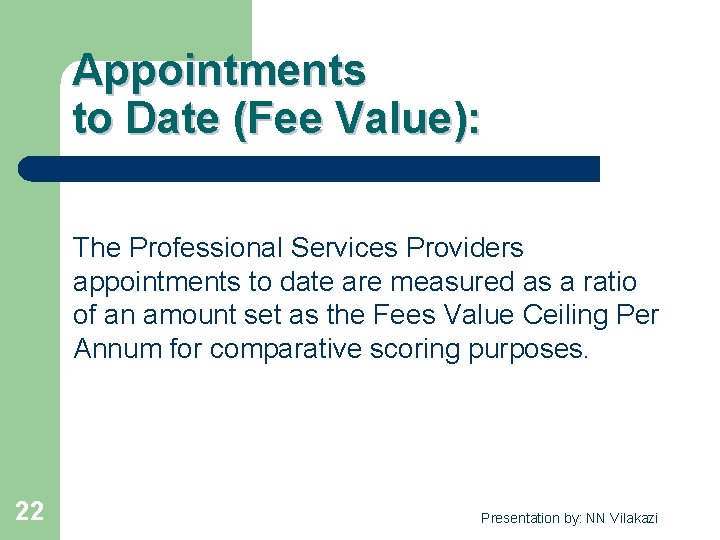 Appointments to Date (Fee Value):

The Professional Services Providers appointments to date are measured as a ratio of an amount set as the Fees Value Ceiling Per Annum for comparative scoring purposes.

22

Presentation by: NN Vilakazi